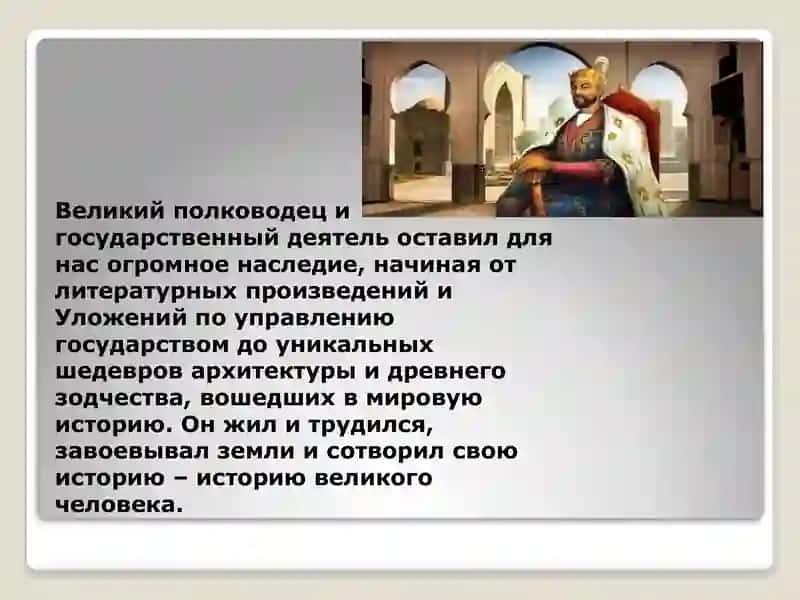 Великий полководец и государственный деятель оставил для нас огромное наследие, начиная от литературных произведений и Уложений по управлению государством до уникальных шедевров архитектуры и древнего зодчества, вошедших в мировую историю. Он жил и трудился, завоевывал земли и сотворил свою историю – историю великого человека.